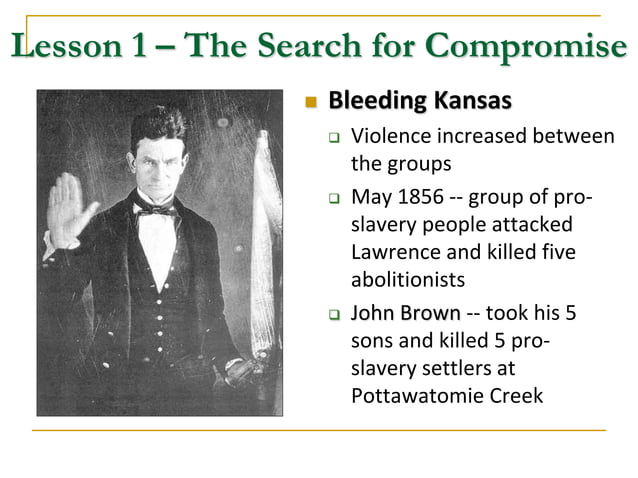 Lesson 1 – The Search for Compromise

Bleeding Kansas

Violence increased between the groups

May 1856 -- group of pro-slavery people attacked Lawrence and killed five abolitionists

John Brown -- took his 5 sons and killed 5 pro-slavery settlers at Pottawatomie Creek